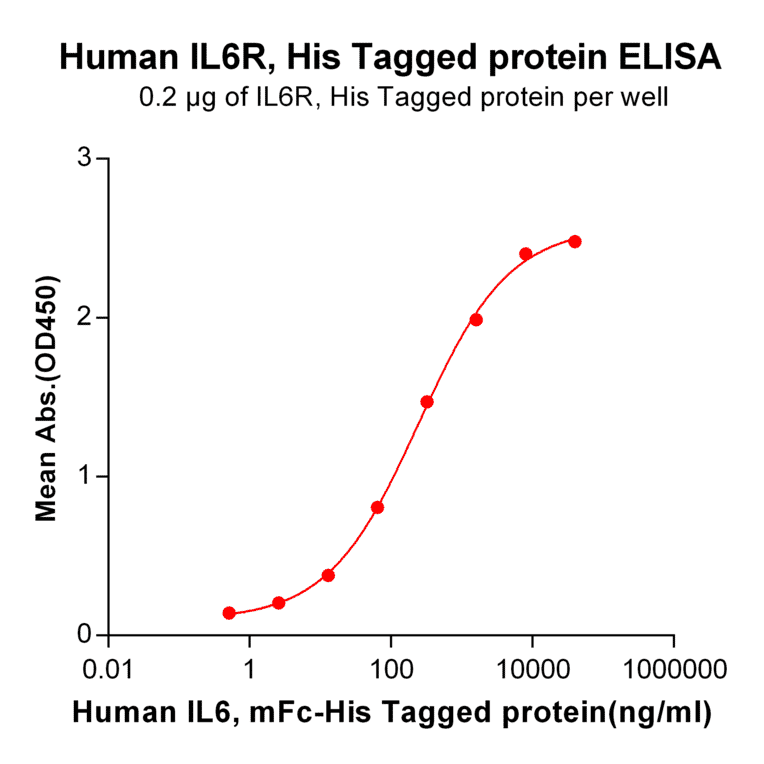 Human IL6R, His Tagged protein ELISA
0.2 μg of IL6R, His Tagged protein per well

Mean Abs.(OD450)

3
2
1
0

0.01
1
100
10000
1000000

Human IL6, mFc-His Tagged protein(ng/ml)